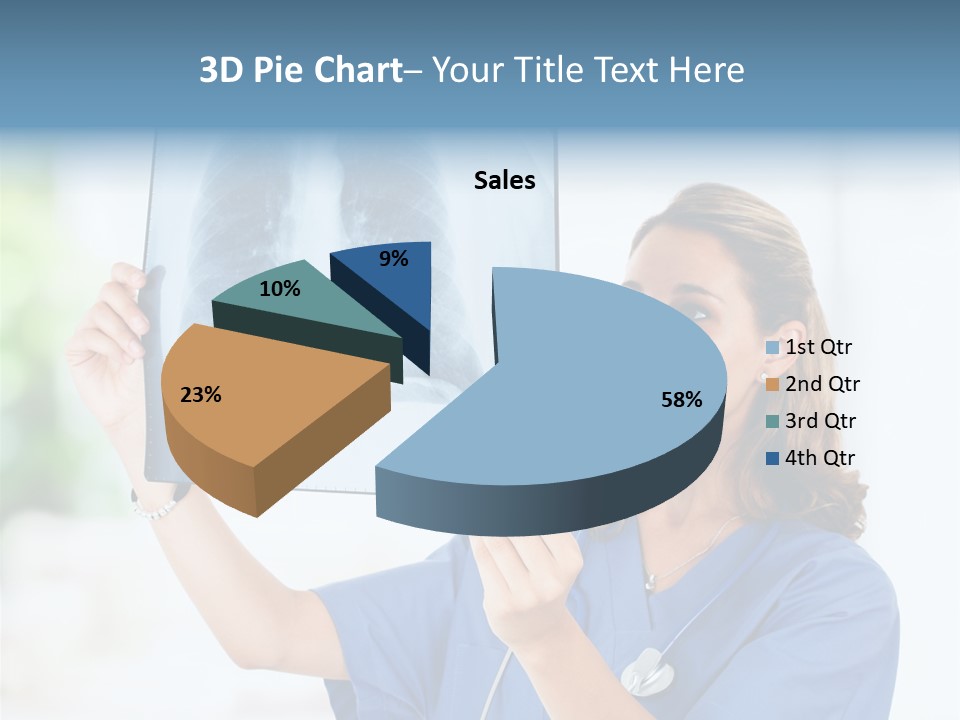 3D Pie Chart– Your Title Text Here

Sales

9%

10%

23%

58%

1st Qtr
2nd Qtr
3rd Qtr
4th Qtr